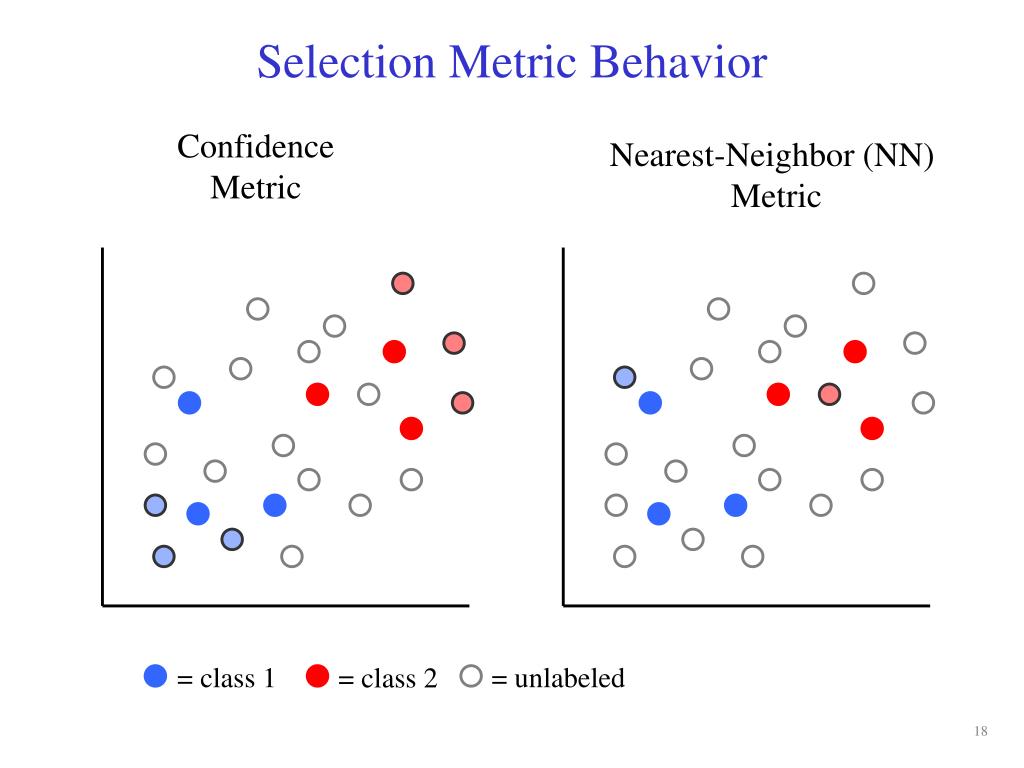 Selection Metric Behavior

Confidence Metric

Nearest-Neighbor (NN) Metric

= class 1 = class 2 = unlabeled

18